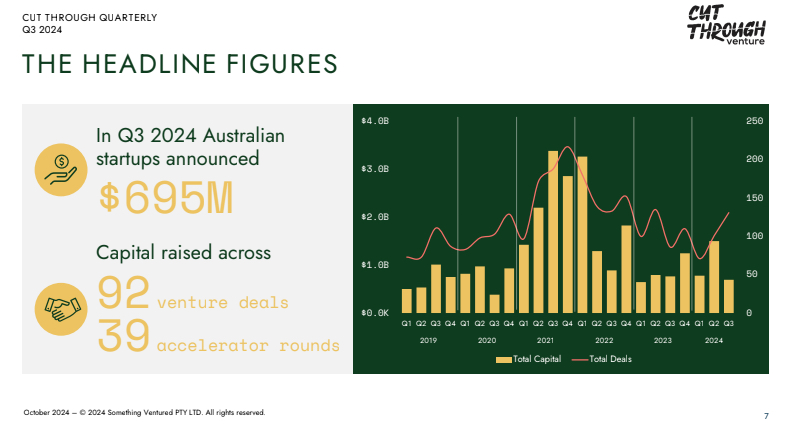 CUT THROUGH QUARTERLY
Q3 2024

CUT THROUGH venture

THE HEADLINE FIGURES

In Q3 2024 Australian startups announced

$695M

Capital raised across

92 venture deals
39 accelerator rounds

$4.0B
$3.0B
$2.0B
$1.0B
$0.0K

250
200
150
100
50
0

Q1 Q2 Q3 Q4 Q1 Q2 Q3 Q4 Q1 Q2 Q3 Q4 Q1 Q2 Q3 Q4 Q1 Q2 Q3 Q4 Q1 Q2 Q3
2019 2020 2021 2022 2023 2024

Total Capital Total Deals

October 2024 – © 2024 Something Ventured PTY LTD. All rights reserved.

7